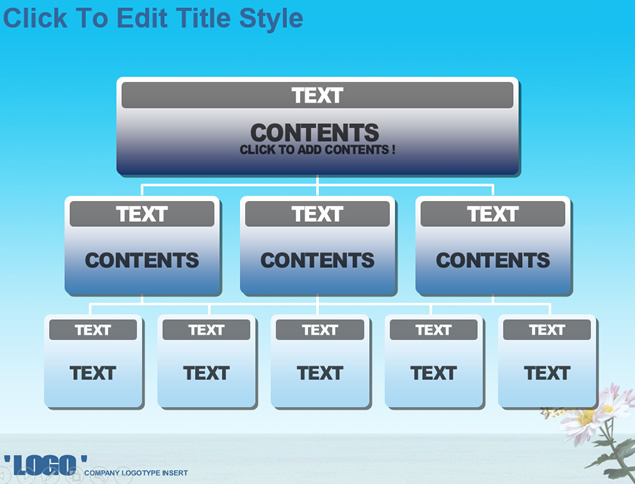 Click To Edit Title Style

TEXT

CONTENTS
CLICK TO ADD CONTENTS !

TEXT

CONTENTS

TEXT

CONTENTS

TEXT

CONTENTS

TEXT

TEXT

TEXT

TEXT

TEXT

TEXT

TEXT

TEXT

TEXT

TEXT

'LOGO' COMPANY LOGOTYPE INSERT